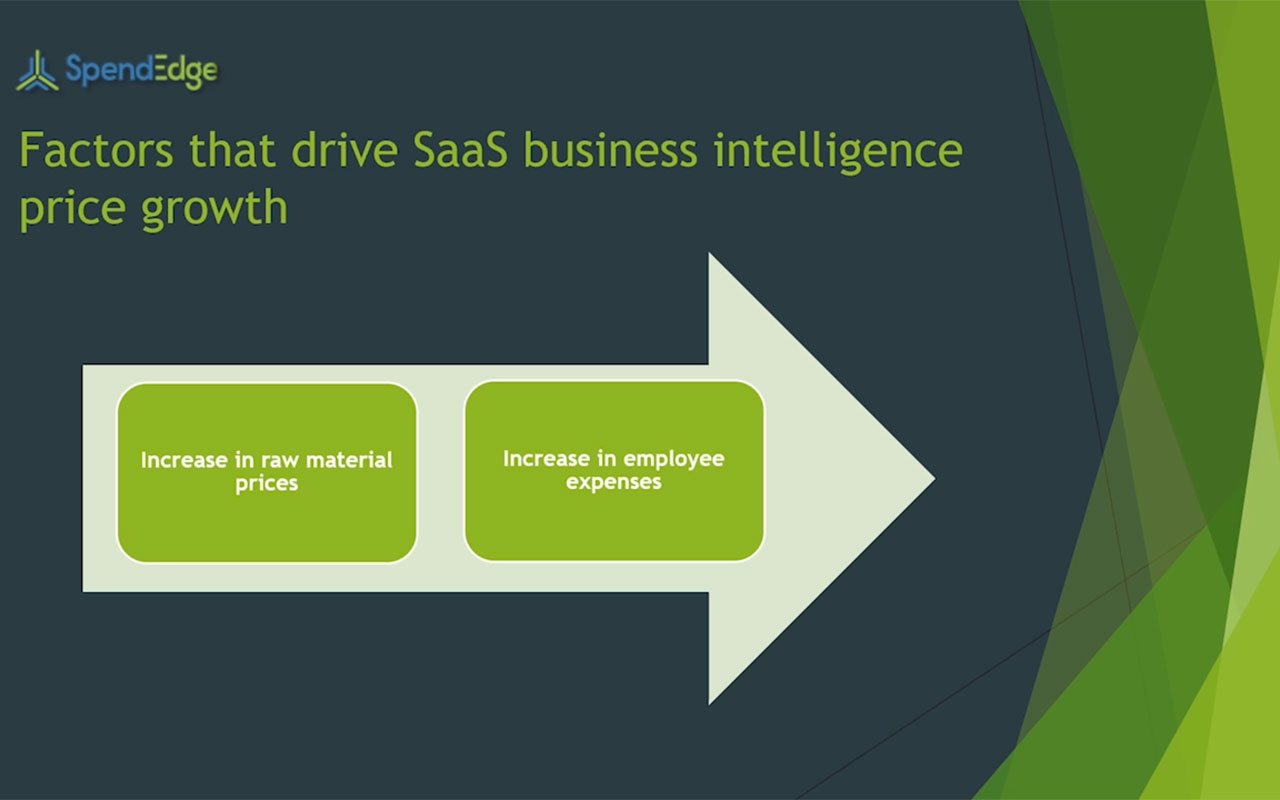 SpendEdge

Factors that drive SaaS business intelligence price growth

Increase in raw material prices

Increase in employee expenses